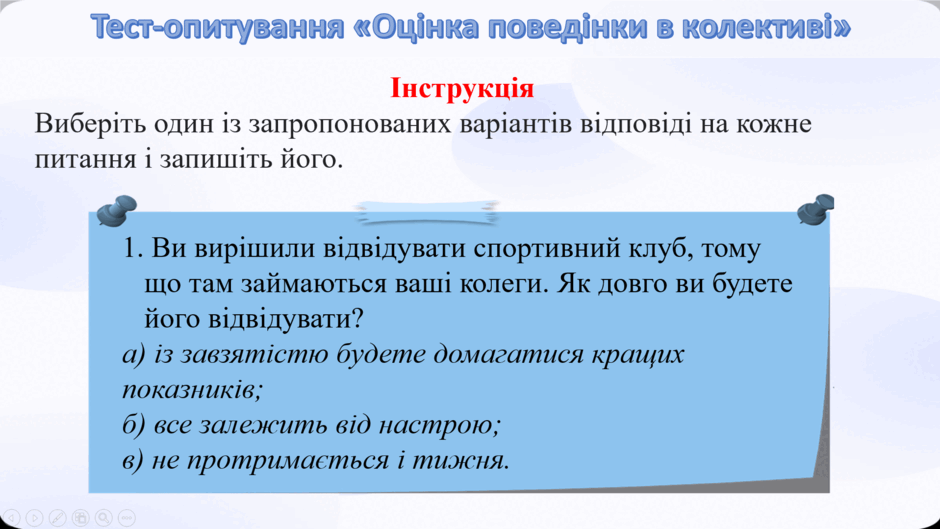 Тест-опитування «Оцінка поведінки в колективі»

Інструкція

Виберіть один із запропонованих варіантів відповіді на кожне питання і запишіть його.

1. Ви вирішили відвідувати спортивний клуб, тому що там займаються ваші колеги. Як довго ви будете його відвідувати?

а) із завзятістю будете домагатися кращих показників;

б) все залежить від настрою;

в) не протримається і тижня.